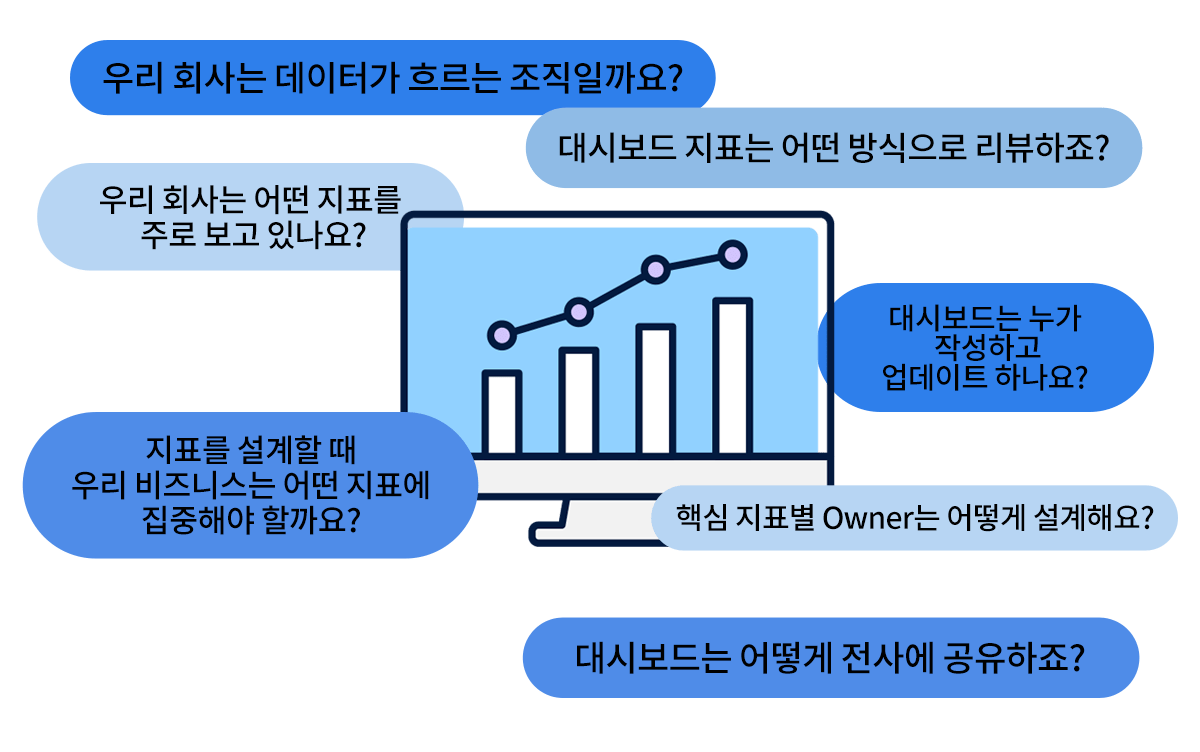 우리 회사는 데이터가 흐르는 조직일까요?

대시보드 지표는 어떤 방식으로 리뷰하죠?

우리 회사는 어떤 지표를 주로 보고 있나요?

대시보드는 누가 작성하고 업데이트 하나요?

지표를 설계할 때 우리 비즈니스는 어떤 지표에 집중해야 할까요?

핵심 지표별 Owner는 어떻게 설계해요?

대시보드는 어떻게 전사에 공유하죠?